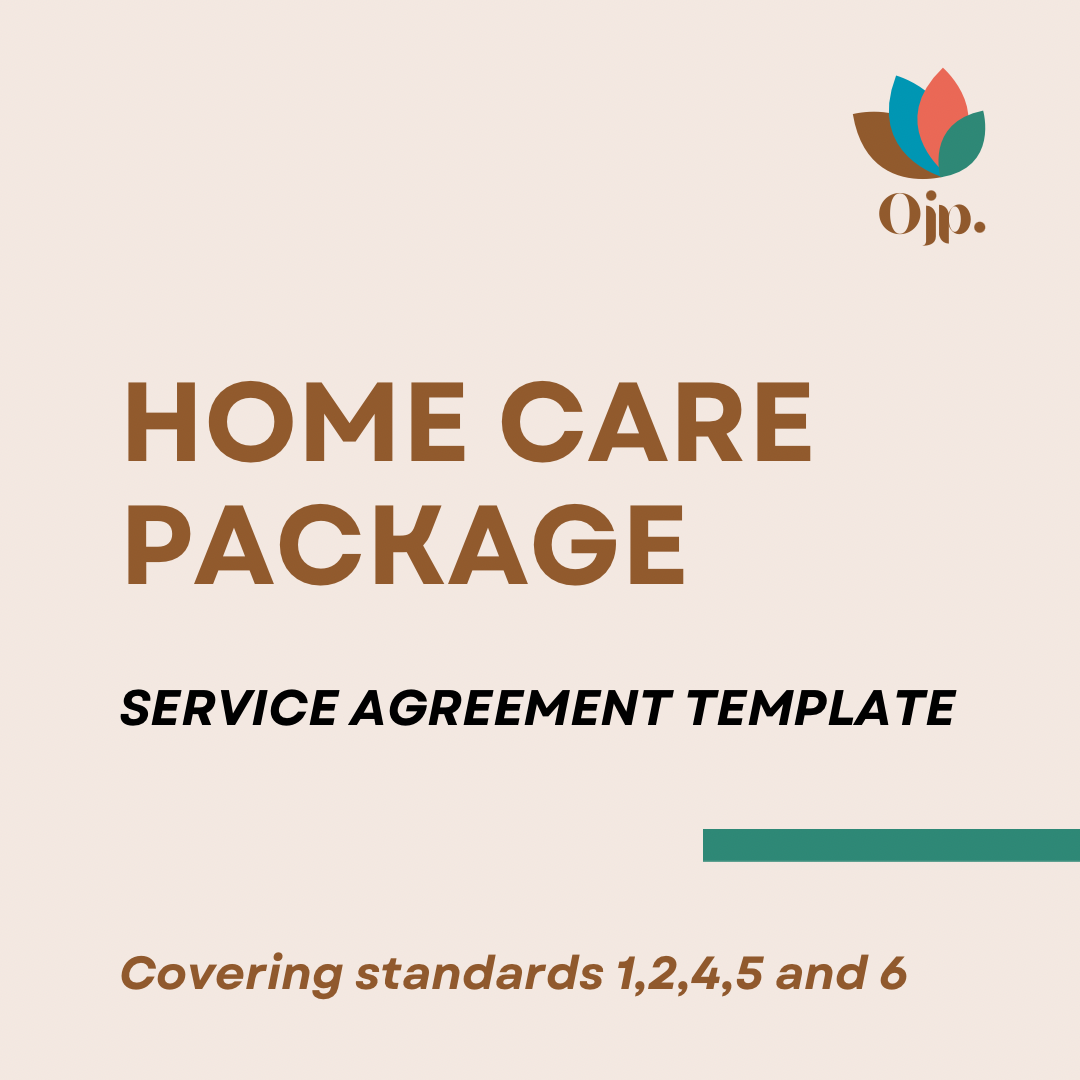 Ojp.

HOME CARE PACKAGE

SERVICE AGREEMENT TEMPLATE

Covering standards 1,2,4,5 and 6